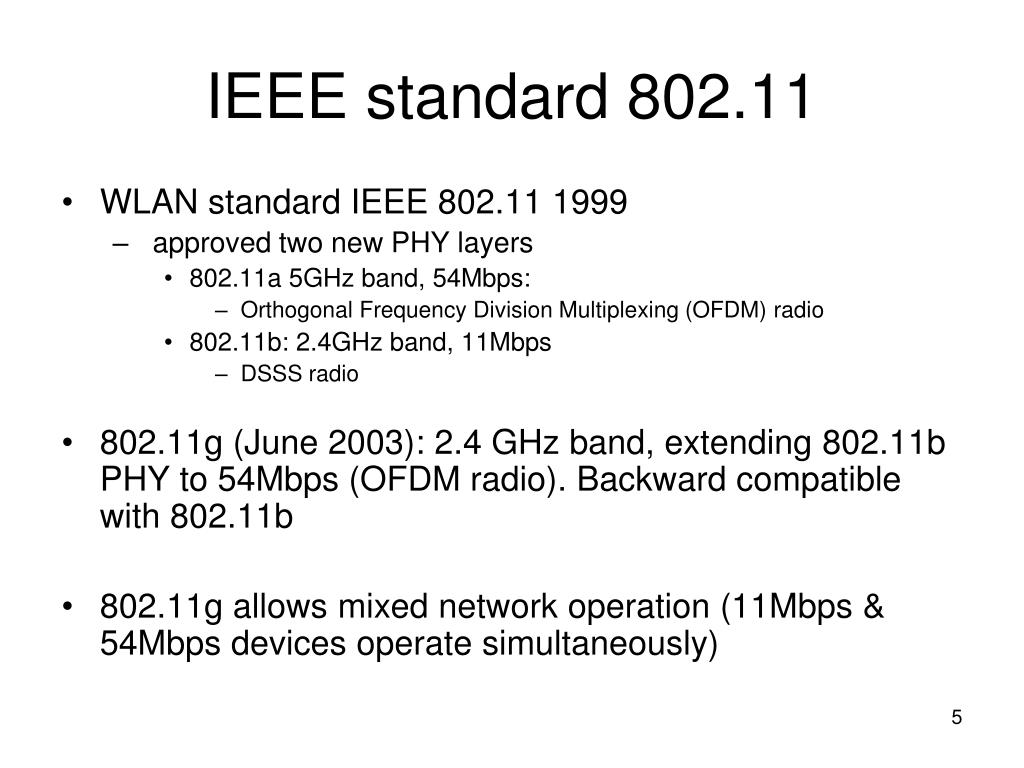 IEEE standard 802.11

• WLAN standard IEEE 802.11 1999
 – approved two new PHY layers
  • 802.11a 5GHz band, 54Mbps:
   – Orthogonal Frequency Division Multiplexing (OFDM) radio
  • 802.11b: 2.4GHz band, 11Mbps
   – DSSS radio

• 802.11g (June 2003): 2.4 GHz band, extending 802.11b PHY to 54Mbps (OFDM radio). Backward compatible with 802.11b

• 802.11g allows mixed network operation (11Mbps & 54Mbps devices operate simultaneously)

5